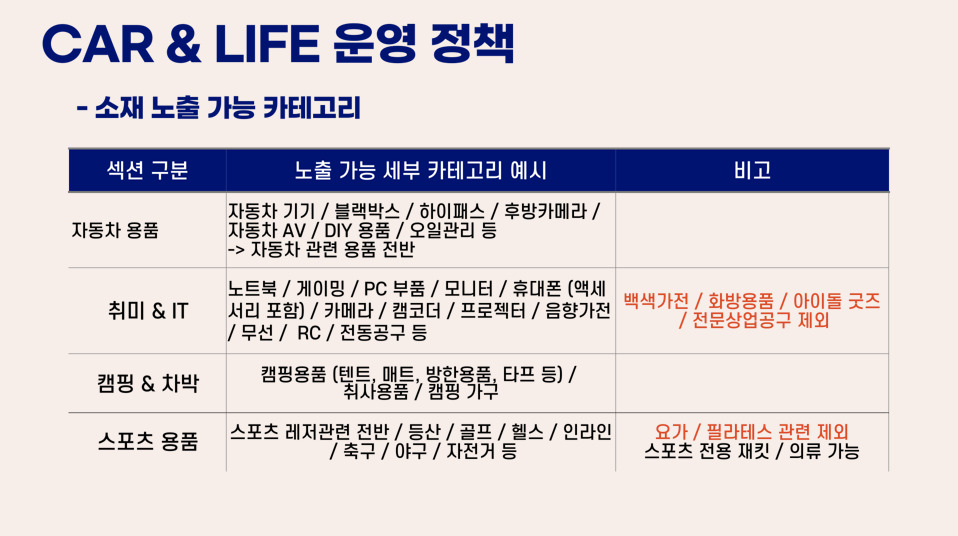 CAR & LIFE 운영 정책

- 소재 노출 가능 카테고리

| 섹션 구분 | 노출 가능 세부 카테고리 예시 | 비고 |
|---|---|---|
| 자동차 용품 | 자동차 기기 / 블랙박스 / 하이패스 / 후방카메라 / 자동차 AV / DIY 용품 / 오일관리 등 -> 자동차 관련 용품 전반 | |
| 취미 & IT | 노트북 / 게이밍 / PC 부품 / 모니터 / 휴대폰 (액세서리 포함) / 카메라 / 캠코더 / 프로젝터 / 음향가전 / 무선 / RC / 전동공구 등 | 백색가전 / 화방용품 / 아이돌 굿즈 / 전문상업공구 제외 |
| 캠핑 & 차박 | 캠핑용품 (텐트, 매트, 방한용품, 타프 등) / 취사용품 / 캠핑 가구 | |
| 스포츠 용품 | 스포츠 레저관련 전반 / 등산 / 골프 / 헬스 / 인라인 / 축구 / 야구 / 자전거 등 | 요가 / 필라테스 관련 제외 스포츠 전용 재킷 / 의류 가능 |